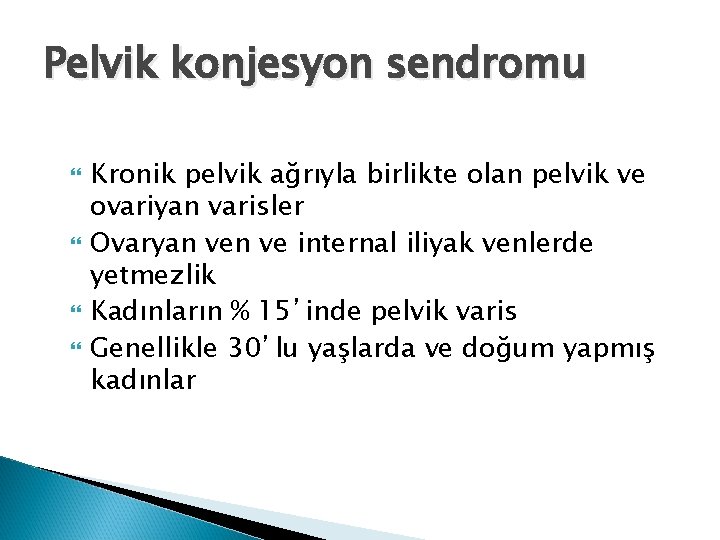 Pelvik konjesyon sendromu

Kronik pelvik ağrıyla birlikte olan pelvik ve ovariyan varisler

Ovaryan ven ve internal iliyak venlerde yetmezlik

Kadınların % 15' inde pelvik varis

Genellikle 30' lu yaşlarda ve doğum yapmış kadınlar